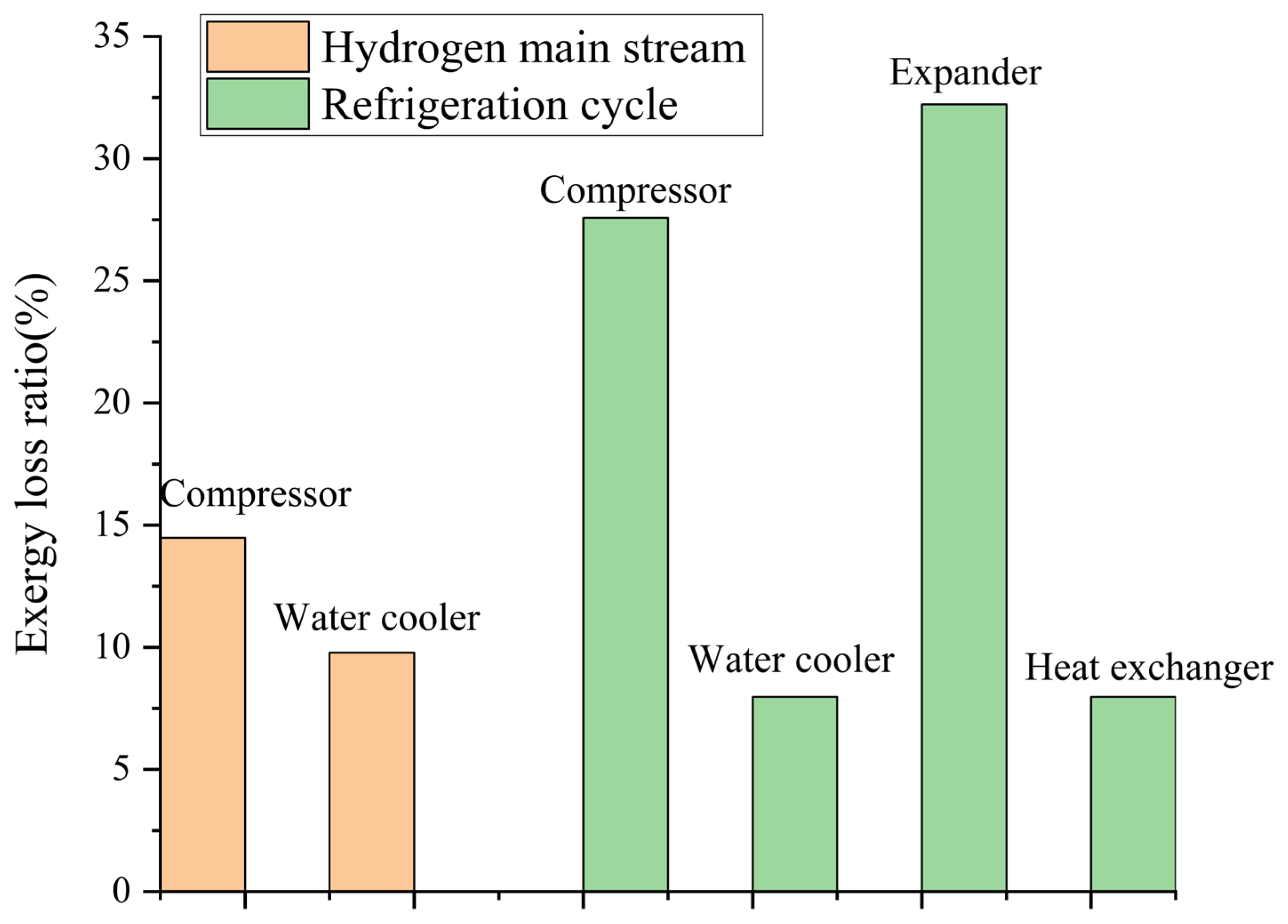 Hydrogen main stream
Refrigeration cycle

Exergy loss ratio(%)

35
30
25
20
15
10
5
0

Compressor
Water cooler
Compressor
Water cooler
Expander
Heat exchanger